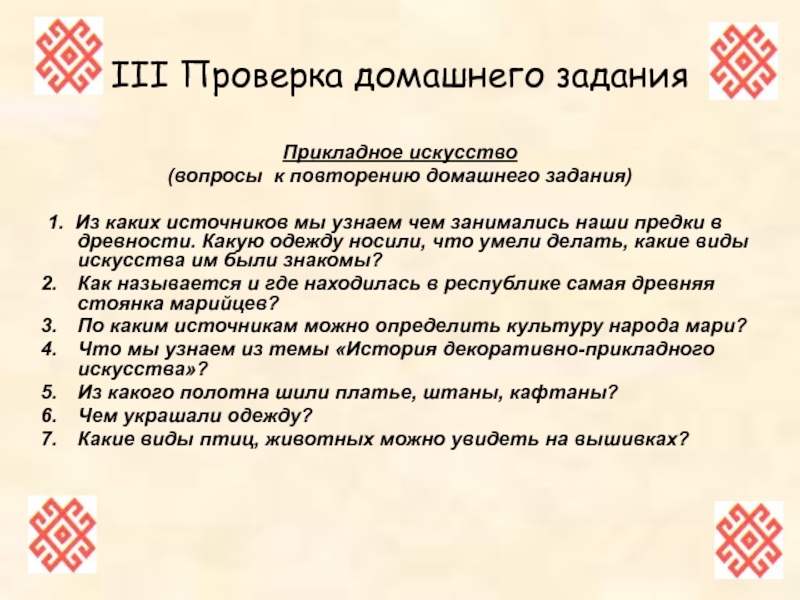 III Проверка домашнего задания

Прикладное искусство
(вопросы к повторению домашнего задания)

1. Из каких источников мы узнаем чем занимались наши предки в древности. Какую одежду носили, что умели делать, какие виды искусства им были знакомы?
2. Как называется и где находилась в республике самая древняя стоянка марийцев?
3. По каким источникам можно определить культуру народа мари?
4. Что мы узнаем из темы «История декоративно-прикладного искусства»?
5. Из какого полотна шили платье, штаны, кафтаны?
6. Чем украшали одежду?
7. Какие виды птиц, животных можно увидеть на вышивках?